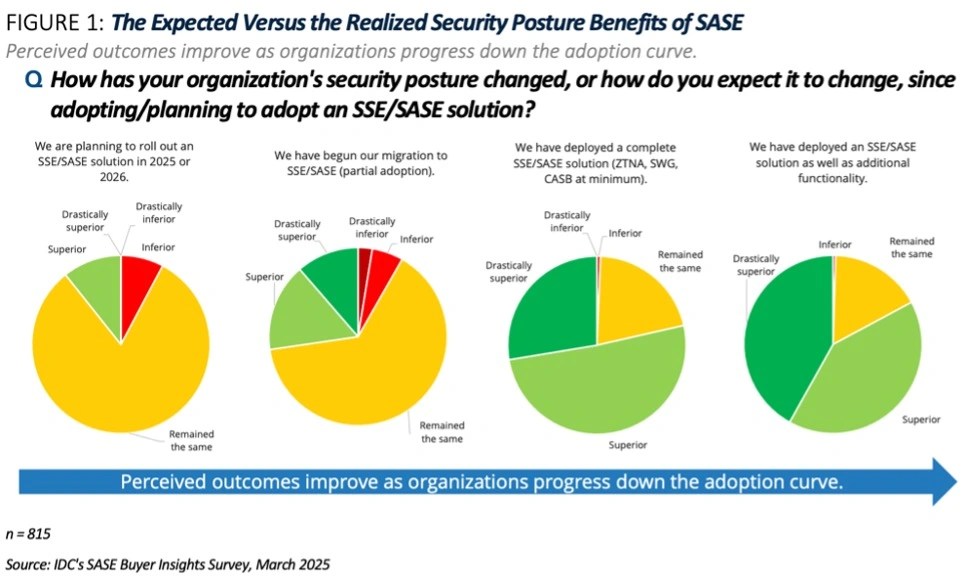 FIGURE 1: The Expected Versus the Realized Security Posture Benefits of SASE

Perceived outcomes improve as organizations progress down the adoption curve.

Q How has your organization's security posture changed, or how do you expect it to change, since adopting/planning to adopt an SSE/SASE solution?

We are planning to roll out an SSE/SASE solution in 2025 or 2026.

Drastically superior
Drastically inferior
Superior
Inferior
Remained the same

We have begun our migration to SSE/SASE (partial adoption).

Drastically superior
Drastically inferior
Inferior
Superior
Remained the same

We have deployed a complete SSE/SASE solution (ZTNA, SWG, CASB at minimum).

Drastically inferior
Inferior
Drastically superior
Remained the same
Superior

We have deployed an SSE/SASE solution as well as additional functionality.

Inferior
Remained the same
Drastically superior
Superior

Perceived outcomes improve as organizations progress down the adoption curve.

n = 815

Source: IDC's SASE Buyer Insights Survey, March 2025